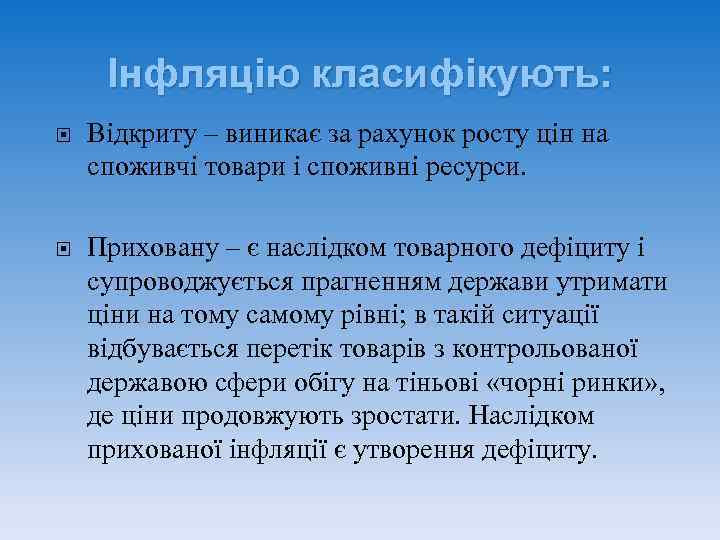 Інфляцію класифікують:

Відкриту – виникає за рахунок росту цін на споживчі товари і споживні ресурси.

Приховану – є наслідком товарного дефіциту і супроводжується прагненням держави утримати ціни на тому самому рівні; в такій ситуації відбувається перетік товарів з контрольованої державою сфери обігу на тіньові «чорні ринки», де ціни продовжують зростати. Наслідком прихованої інфляції є утворення дефіциту.